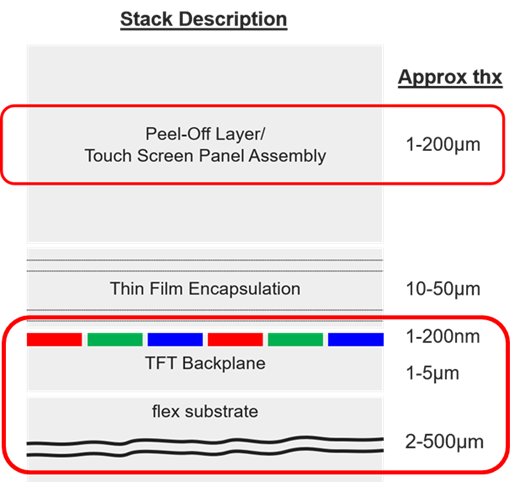 Stack Description

Approx thx

Peel-Off Layer/
Touch Screen Panel Assembly

1-200µm

Thin Film Encapsulation

10-50µm

1-200nm

TFT Backplane

1-5µm

flex substrate

2-500µm